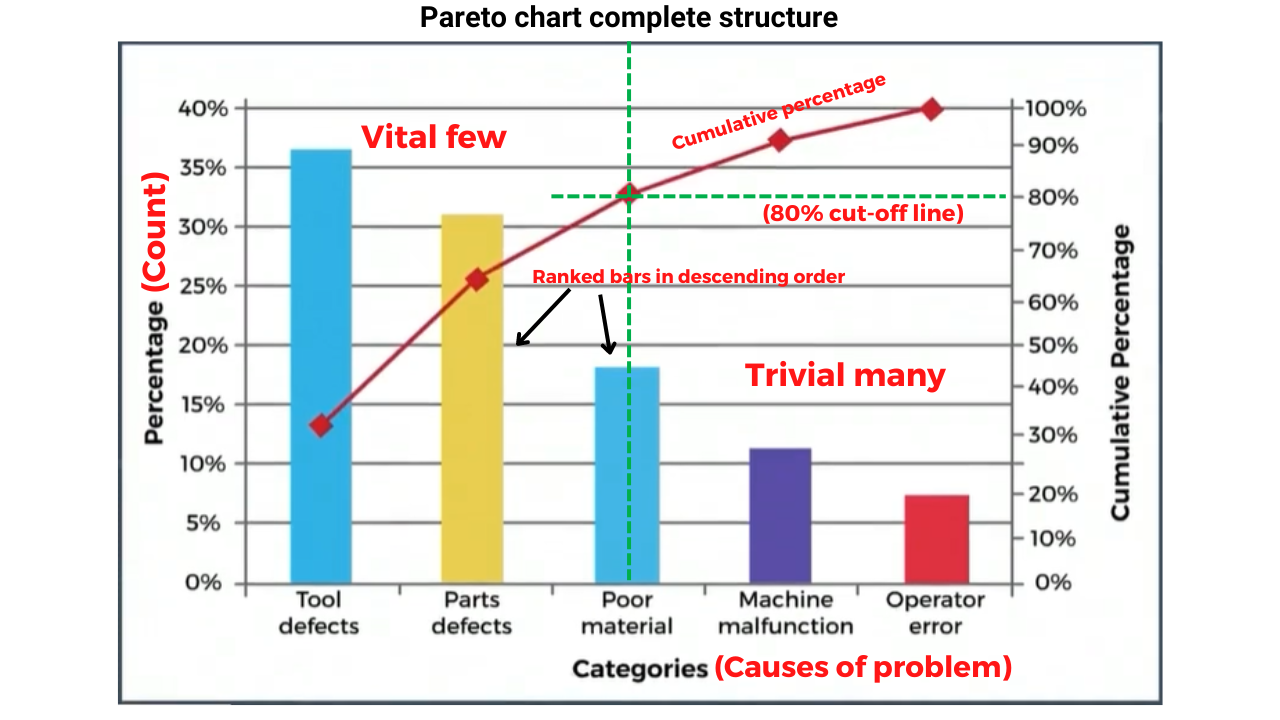 Pareto chart complete structure

Percentage (Count)

40%
35%
30%
25%
20%
15%
10%
5%
0%

Vital few

Cumulative percentage

(80% cut-off line)

Ranked bars in descending order

Trivial many

100%
90%
80%
70%
60%
50%
40%
30%
20%
10%
0%

Cumulative Percentage

Tool defects

Parts defects

Poor material

Machine malfunction

Operator error

Categories (Causes of problem)